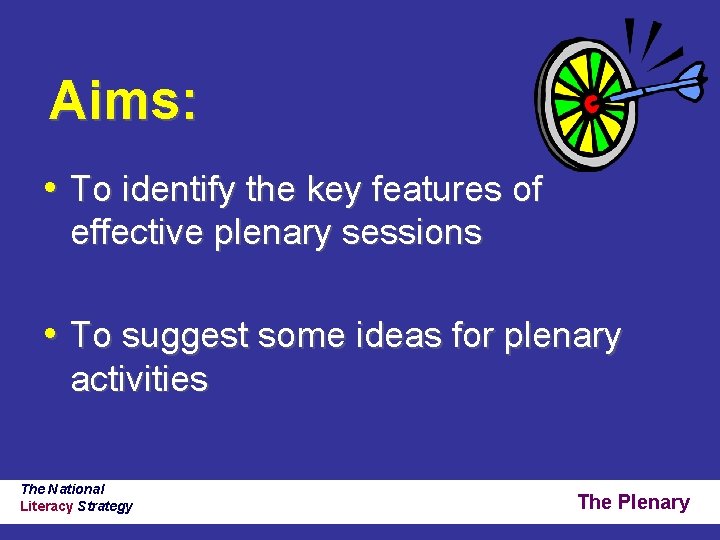 Aims:

• To identify the key features of effective plenary sessions

• To suggest some ideas for plenary activities

The National
Literacy Strategy

The Plenary